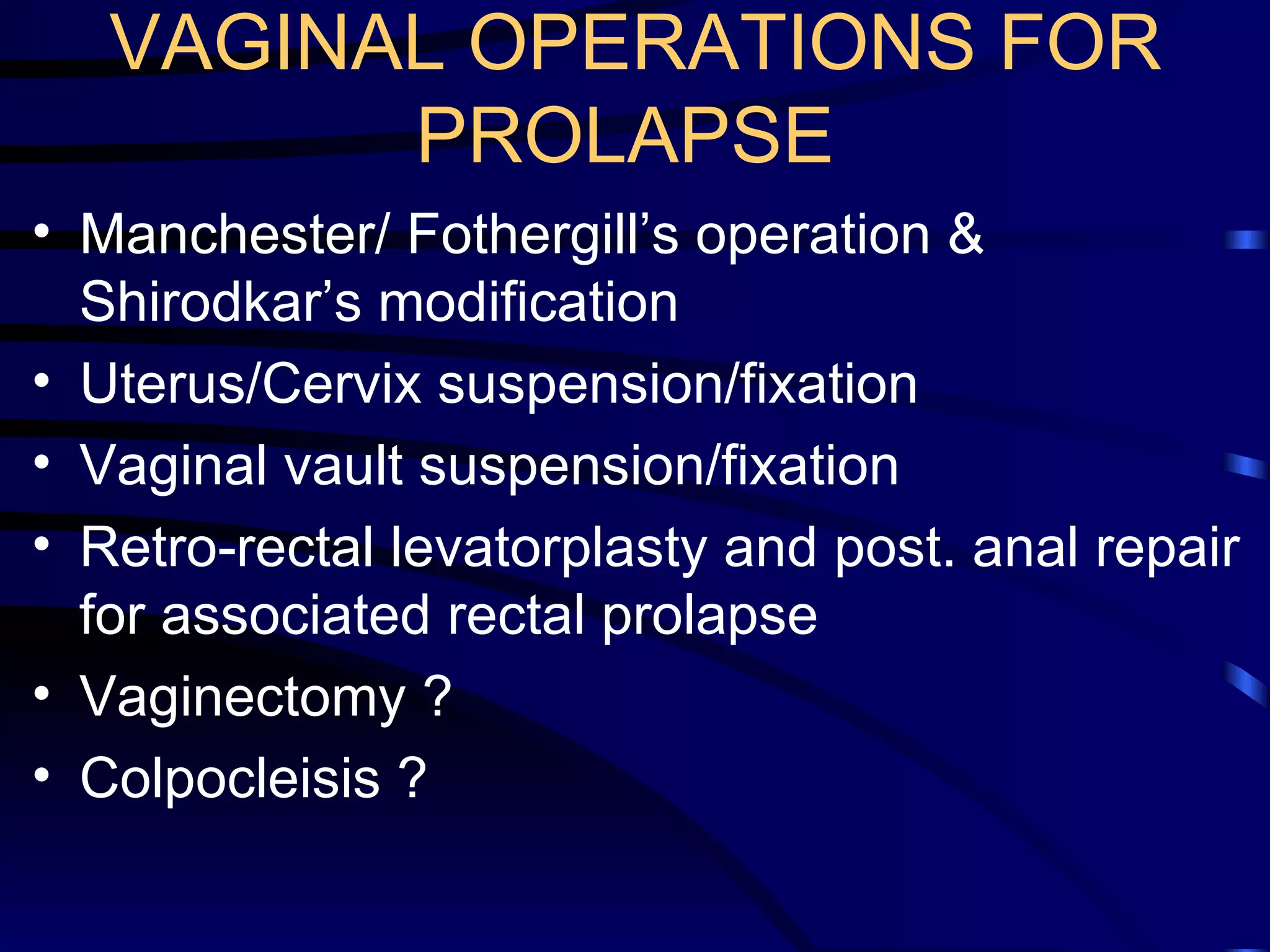 VAGINAL OPERATIONS FOR PROLAPSE

• Manchester/ Fothergill’s operation & Shirodkar’s modification
• Uterus/Cervix suspension/fixation
• Vaginal vault suspension/fixation
• Retro-rectal levatorplasty and post. anal repair for associated rectal prolapse
• Vaginectomy ?
• Colpocleisis ?